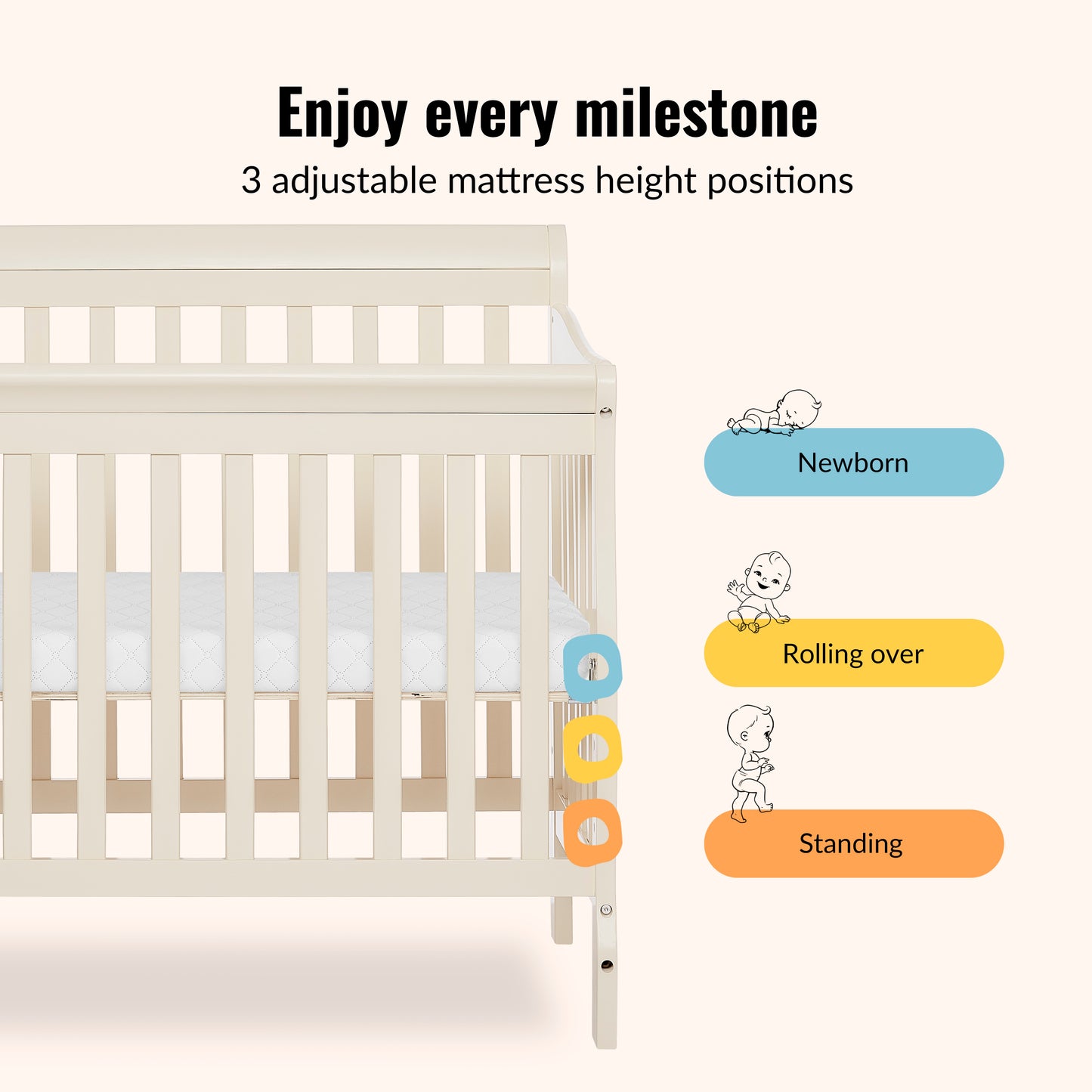 Enjoy every milestone

3 adjustable mattress height positions

Newborn

Rolling over

Standing